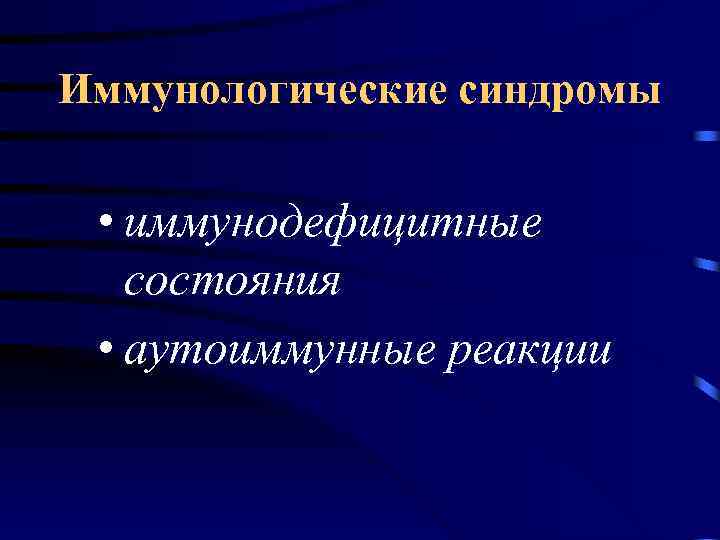 Иммунологические синдромы

• иммунодефицитные состояния
• аутоиммунные реакции